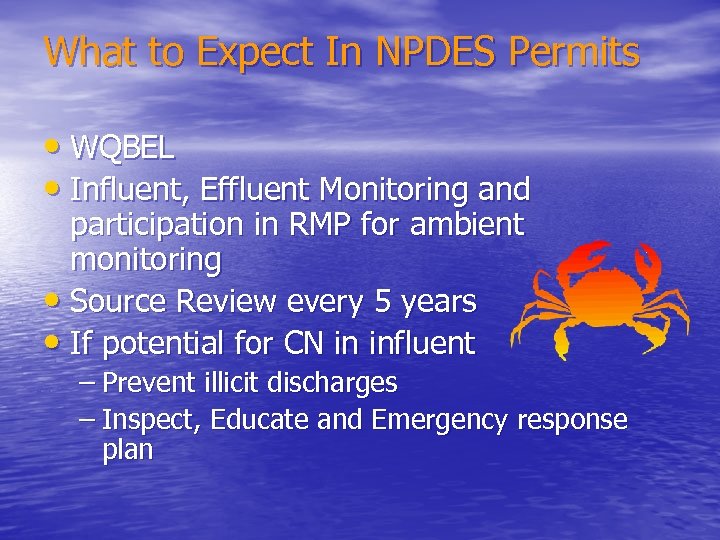 What to Expect In NPDES Permits

• WQBEL
• Influent, Effluent Monitoring and participation in RMP for ambient monitoring
• Source Review every 5 years
• If potential for CN in influent
– Prevent illicit discharges
– Inspect, Educate and Emergency response plan